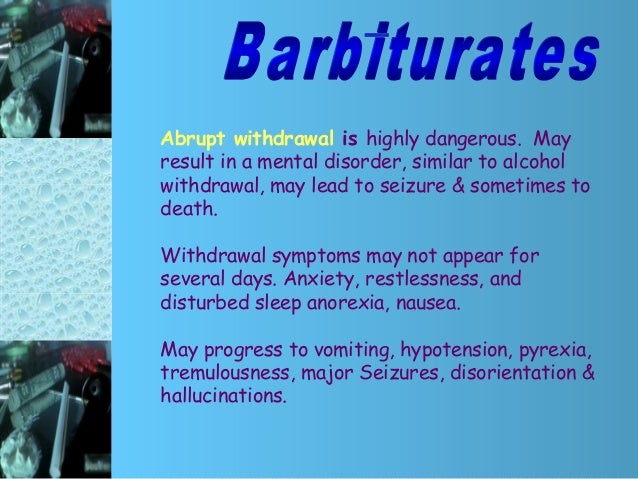 Barbiturates

Abrupt withdrawal is highly dangerous. May result in a mental disorder, similar to alcohol withdrawal, may lead to seizure & sometimes to death.

Withdrawal symptoms may not appear for several days. Anxiety, restlessness, and disturbed sleep anorexia, nausea.

May progress to vomiting, hypotension, pyrexia, tremulousness, major Seizures, disorientation & hallucinations.